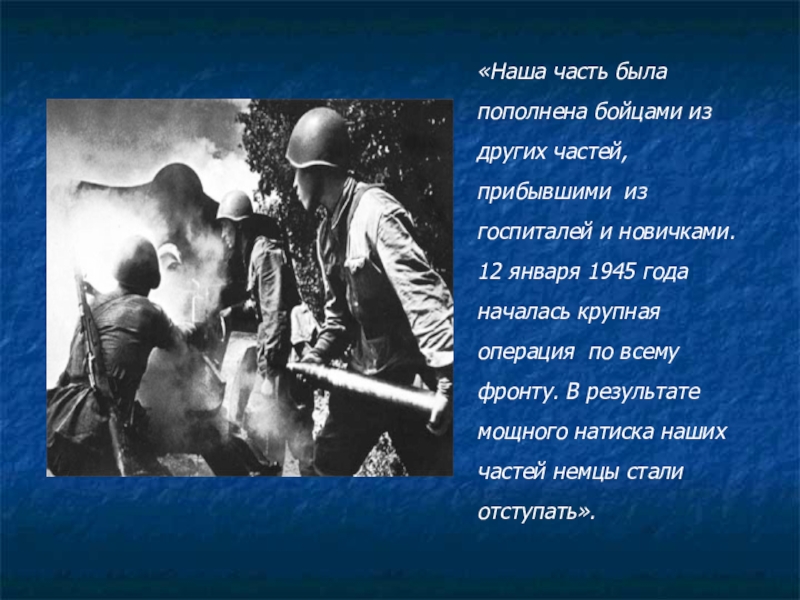 «Наша часть была пополнена бойцами из других частей, прибывшими из госпиталей и новичками. 12 января 1945 года началась крупная операция по всему фронту. В результате мощного натиска наших частей немцы стали отступать».